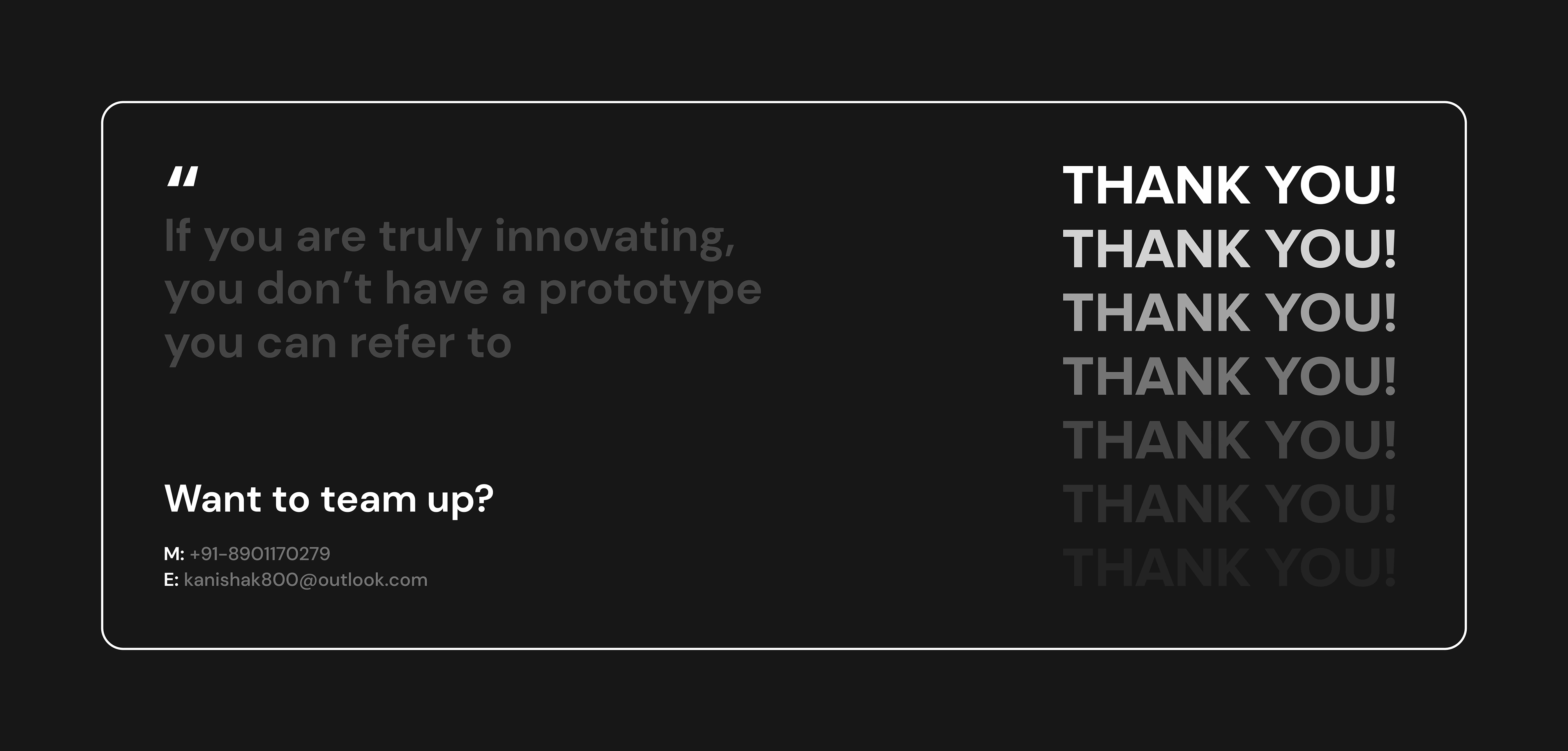 "
If you are truly innovating, you don't have a prototype you can refer to

Want to team up?

M: +91-8901170279
E: kanishak800@outlook.com

THANK YOU!
THANK YOU!
THANK YOU!
THANK YOU!
THANK YOU!
THANK YOU!
THANK YOU!